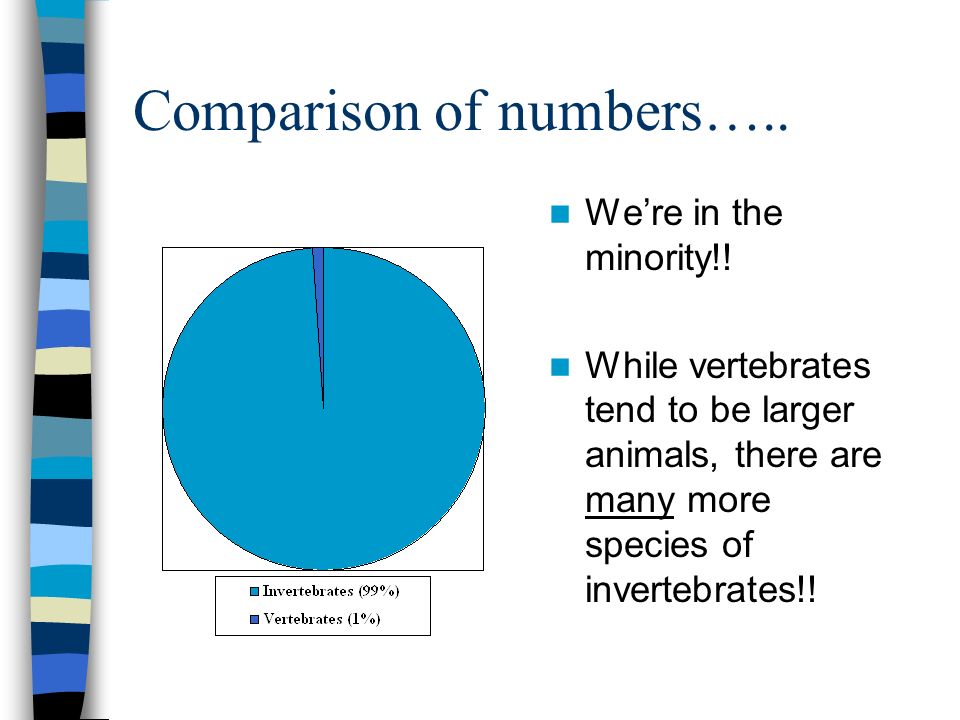 Comparison of numbers…..

Invertebrates (99%)
Vertebrates (1%)

We're in the minority!!

While vertebrates tend to be larger animals, there are many more species of invertebrates!!